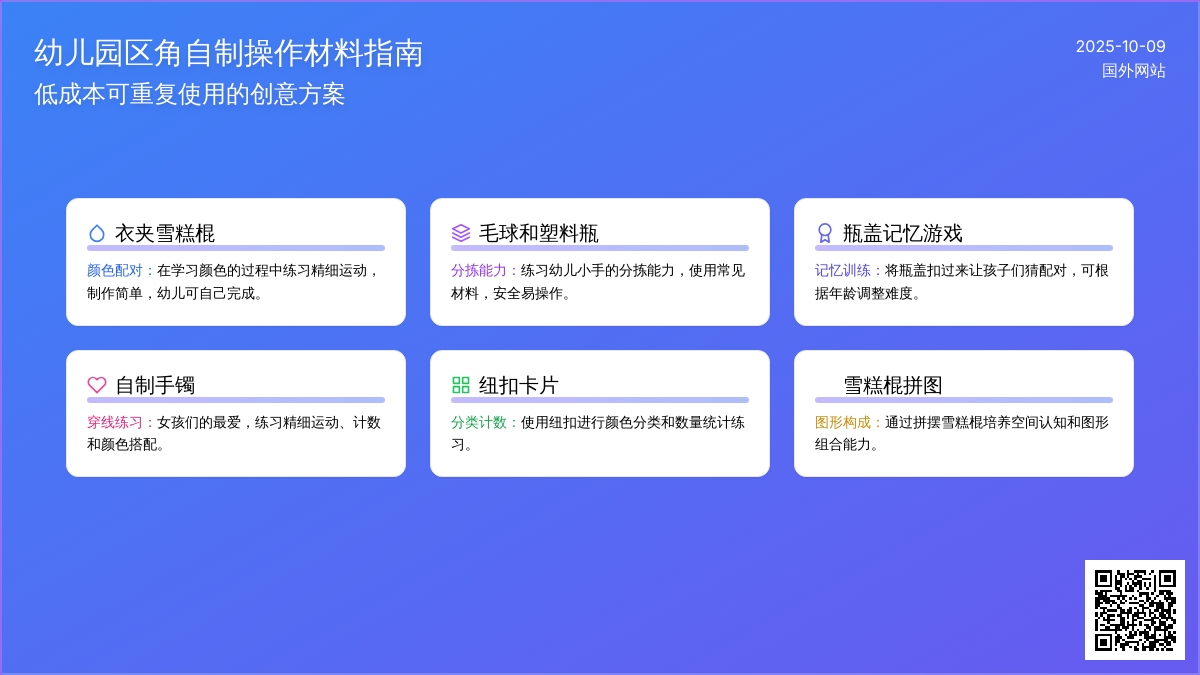 幼儿园区角自制操作材料指南
低成本可重复使用的创意方案

2025-10-09
国外网站

衣夹雪糕棍
颜色配对：在学习颜色的过程中练习精细运动，制作简单，幼儿可自己完成。

毛球和塑料瓶
分拣能力：练习幼儿小手的分拣能力，使用常见材料，安全易操作。

瓶盖记忆游戏
记忆训练：将瓶盖扣过来让孩子们猜配对，可根据年龄调整难度。

自制手镯
穿线练习：女孩们的最爱，练习精细运动、计数和颜色搭配。

纽扣卡片
分类计数：使用纽扣进行颜色分类和数量统计练习。

雪糕棍拼图
图形构成：通过拼摆雪糕棍培养空间认知和图形组合能力。